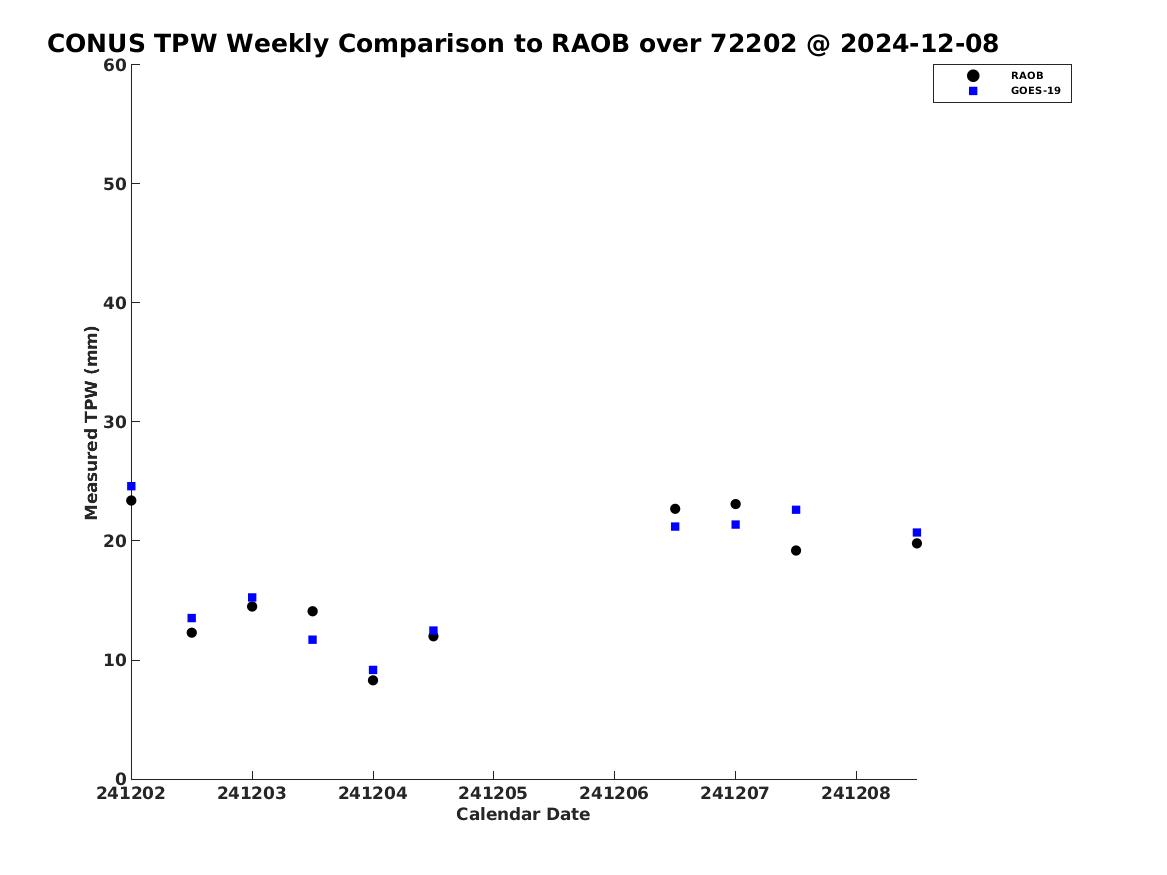 CONUS TPW Weekly Comparison to RAOB over 72202 @ 2024-12-08

RAOB
GOES-19

Measured TPW (mm)

60
50
40
30
20
10
0

241202
241203
241204
241205
241206
241207
241208

Calendar Date